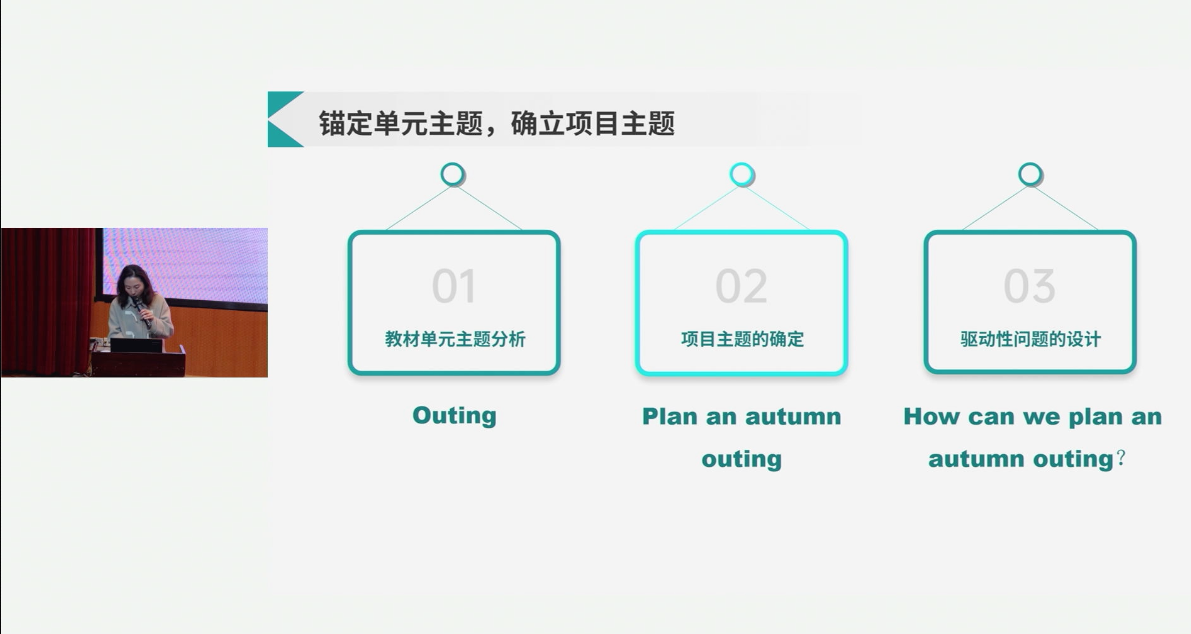 锚定单元主题，确立项目主题

01
教材单元主题分析

Outing

02
项目主题的确定

Plan an autumn outing

03
驱动性问题的设计

How can we plan an autumn outing？